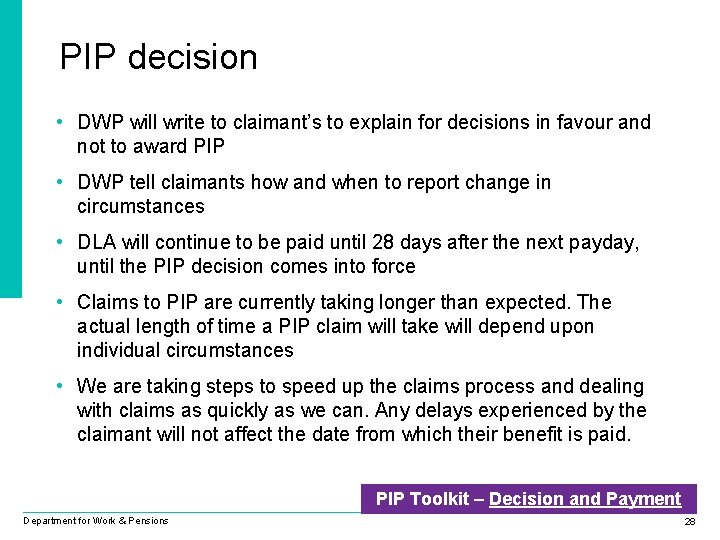 PIP decision

• DWP will write to claimant's to explain for decisions in favour and not to award PIP

• DWP tell claimants how and when to report change in circumstances

• DLA will continue to be paid until 28 days after the next payday, until the PIP decision comes into force

• Claims to PIP are currently taking longer than expected. The actual length of time a PIP claim will take will depend upon individual circumstances

• We are taking steps to speed up the claims process and dealing with claims as quickly as we can. Any delays experienced by the claimant will not affect the date from which their benefit is paid.

PIP Toolkit – Decision and Payment

Department for Work & Pensions

28